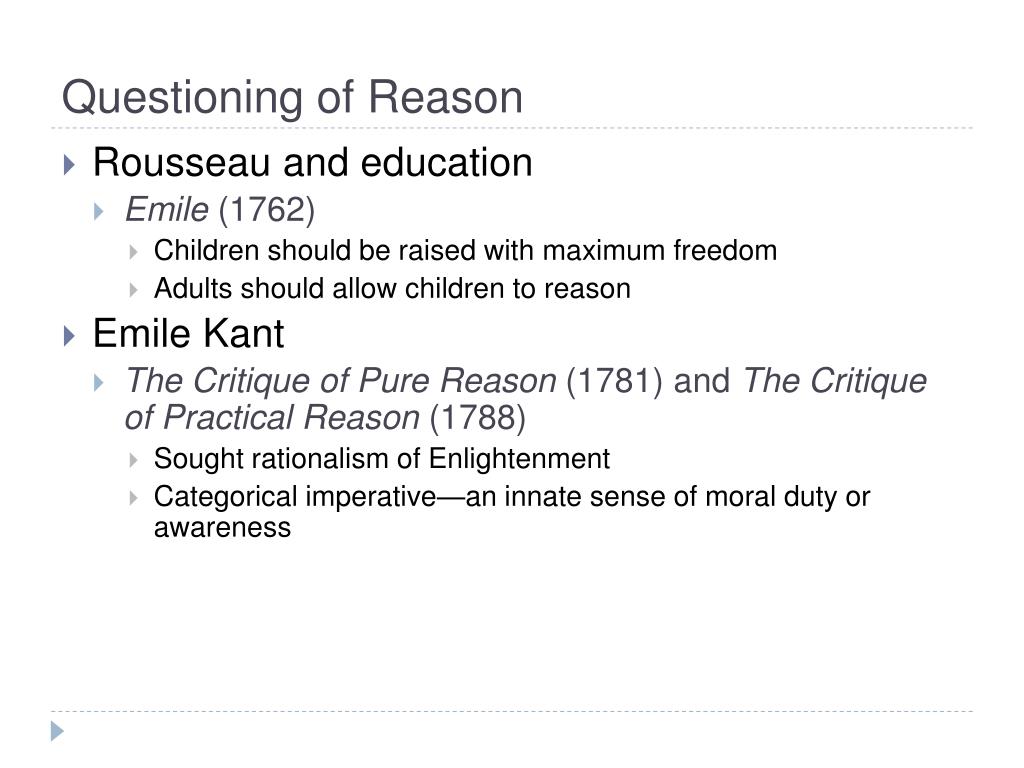 Questioning of Reason

Rousseau and education
Emile (1762)
Children should be raised with maximum freedom
Adults should allow children to reason

Emile Kant
The Critique of Pure Reason (1781) and The Critique of Practical Reason (1788)
Sought rationalism of Enlightenment
Categorical imperative—an innate sense of moral duty or awareness